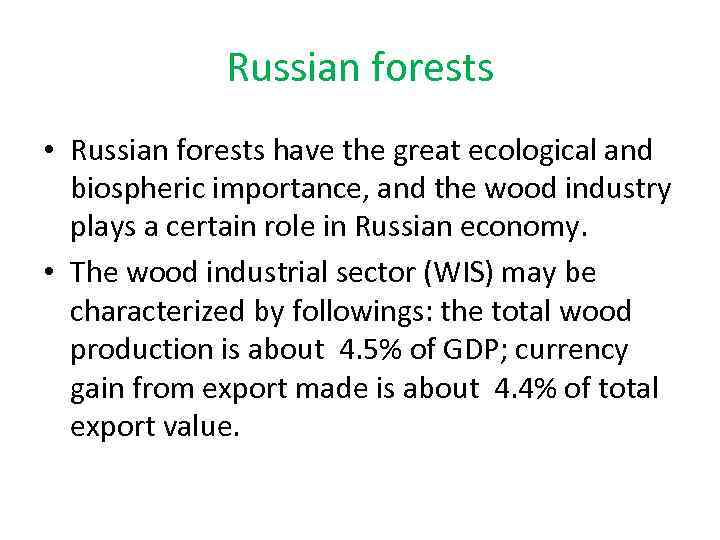 Russian forests

• Russian forests have the great ecological and biospheric importance, and the wood industry plays a certain role in Russian economy.
• The wood industrial sector (WIS) may be characterized by followings: the total wood production is about 4.5% of GDP; currency gain from export made is about 4.4% of total export value.